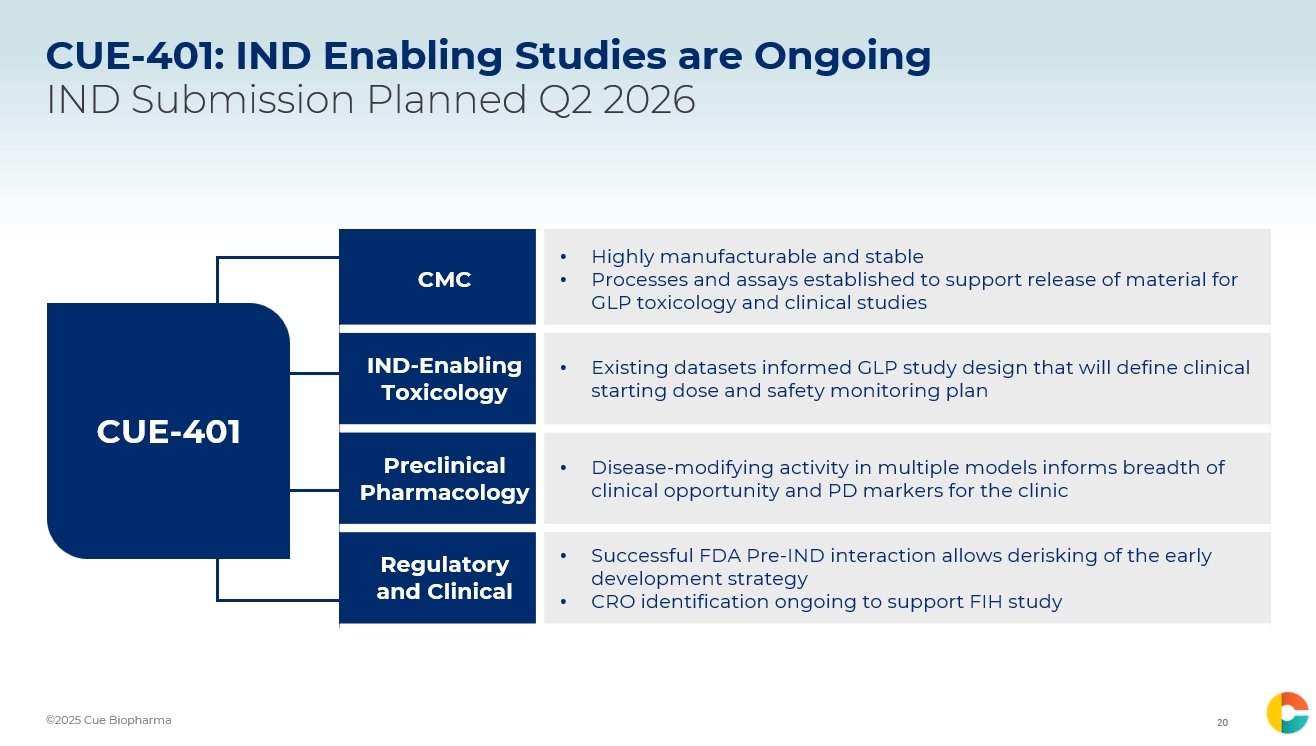 CUE-401: IND Enabling Studies are Ongoing
IND Submission Planned Q2 2026

CUE-401

CMC
• Highly manufacturable and stable
• Processes and assays established to support release of material for GLP toxicology and clinical studies

IND-Enabling Toxicology
• Existing datasets informed GLP study design that will define clinical starting dose and safety monitoring plan

Preclinical Pharmacology
• Disease-modifying activity in multiple models informs breadth of clinical opportunity and PD markers for the clinic

Regulatory and Clinical
• Successful FDA Pre-IND interaction allows derisking of the early development strategy
• CRO identification ongoing to support FIH study

©2025 Cue Biopharma

20